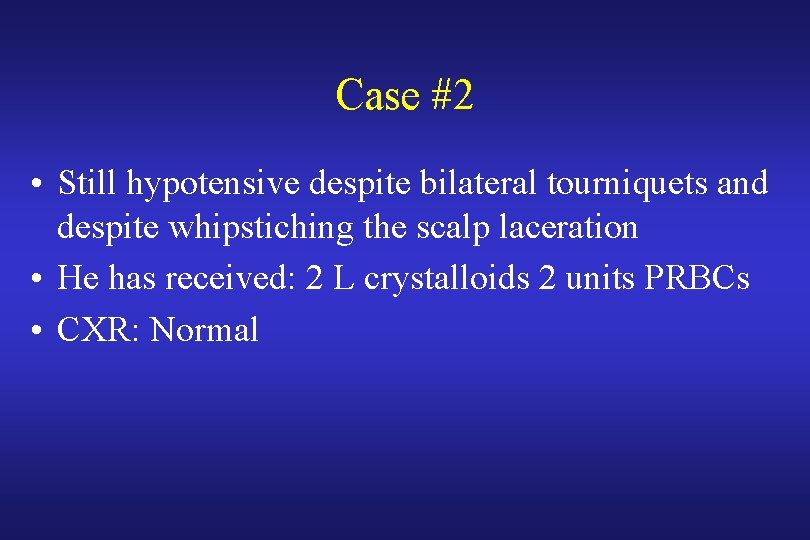 Case #2

• Still hypotensive despite bilateral tourniquets and despite whipstiching the scalp laceration
• He has received: 2 L crystalloids 2 units PRBCs
• CXR: Normal